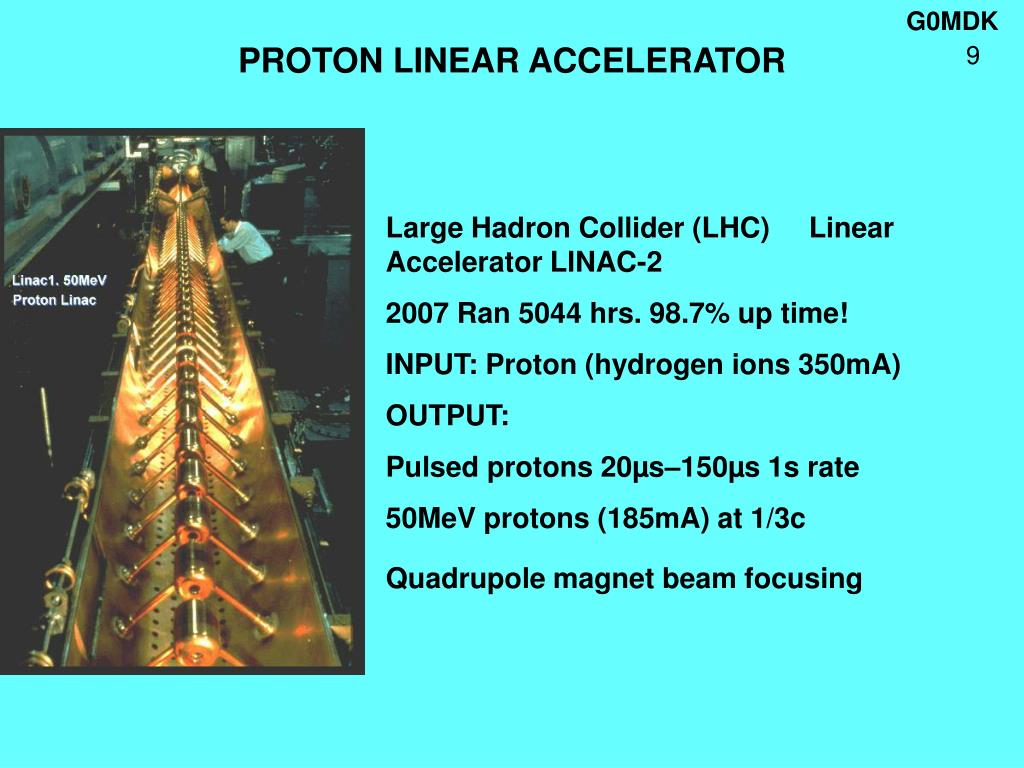 G0MDK
9

PROTON LINEAR ACCELERATOR

Linac1. 50MeV
Proton Linac

Large Hadron Collider (LHC) Linear Accelerator LINAC-2

2007 Ran 5044 hrs. 98.7% up time!

INPUT: Proton (hydrogen ions 350mA)

OUTPUT:

Pulsed protons 20μs–150μs 1s rate

50MeV protons (185mA) at 1/3c

Quadrupole magnet beam focusing